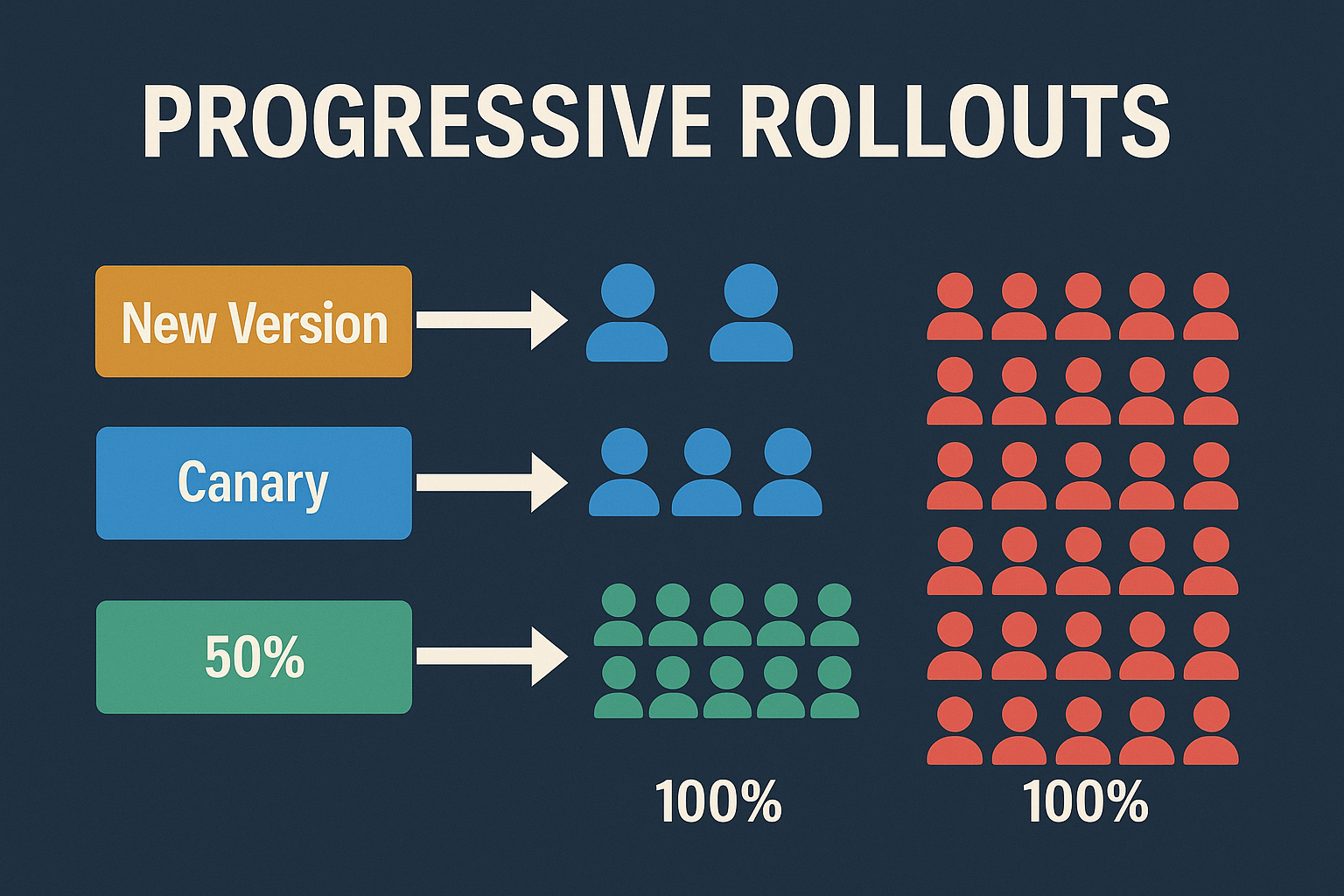 PROGRESSIVE ROLLOUTS

New Version

Canary

50%

100%

100%